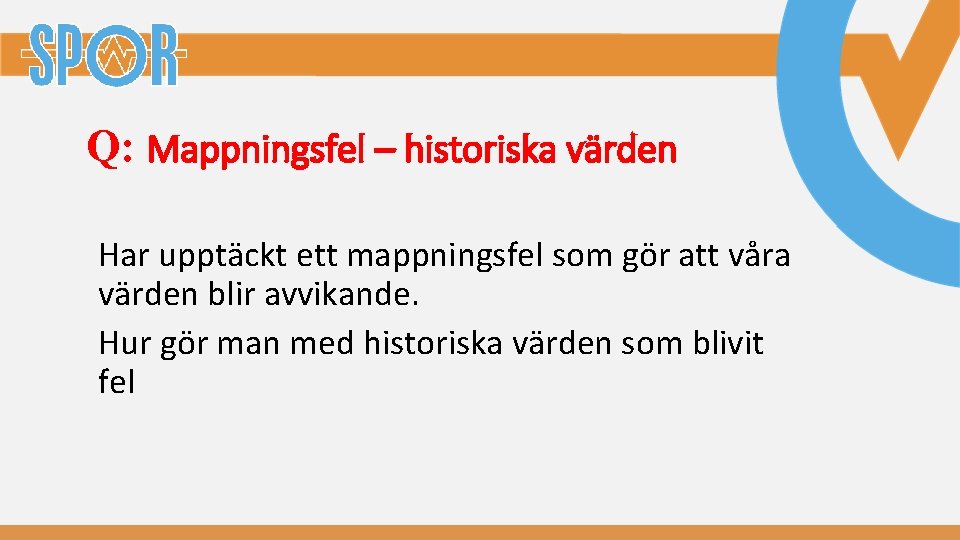 SPOR

Q: Mappningsfel – historiska värden

Har upptäckt ett mappningsfel som gör att våra värden blir avvikande.

Hur gör man med historiska värden som blivit fel